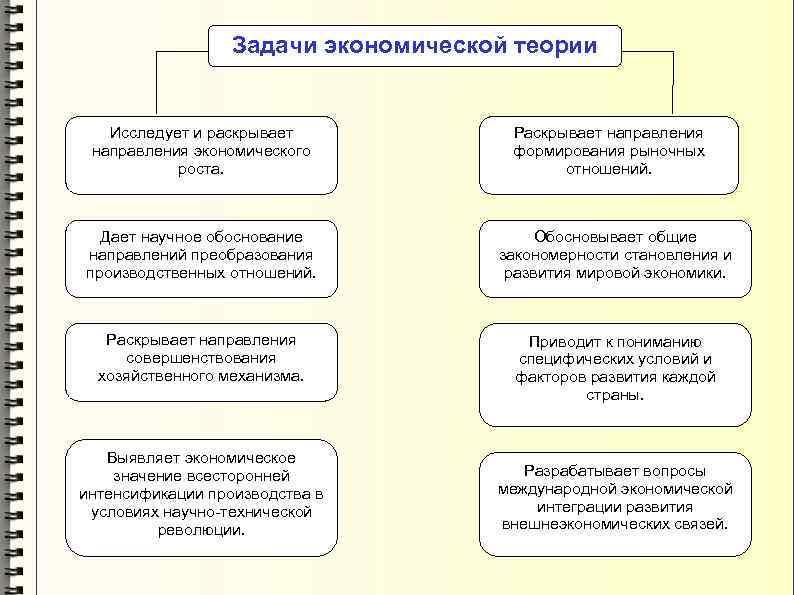 Задачи экономической теории

Исследует и раскрывает направления экономического роста.

Дает научное обоснование направлений преобразования производственных отношений.

Раскрывает направления совершенствования хозяйственного механизма.

Выявляет экономическое значение всесторонней интенсификации производства в условиях научно-технической революции.

Раскрывает направления формирования рыночных отношений.

Обосновывает общие закономерности становления и развития мировой экономики.

Приводит к пониманию специфических условий и факторов развития каждой страны.

Разрабатывает вопросы международной экономической интеграции развития внешнеэкономических связей.